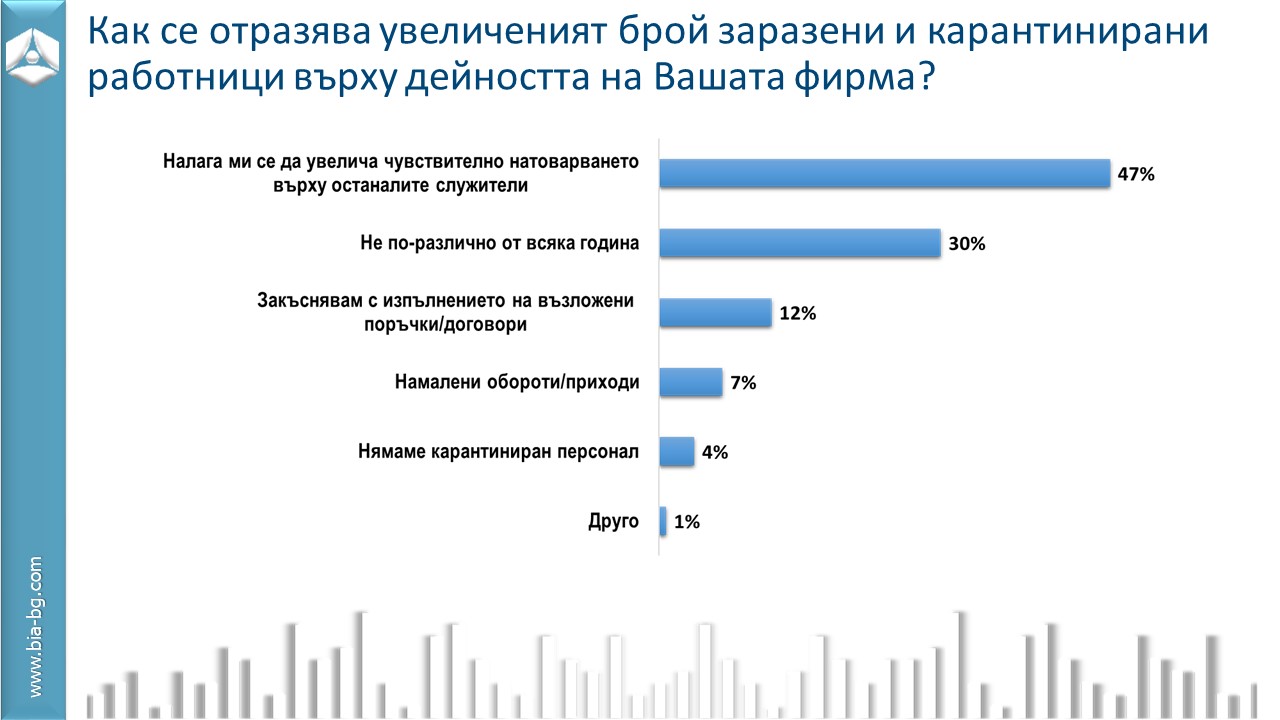 Как се отразява увеличеният брой заразени и карантинирани работници върху дейността на Вашата фирма?

Налага ми се да увелича чувствително натоварването върху останалите служители 47%

Не по-различно от всяка година 30%

Закъснявам с изпълнението на възложени поръчки/договори 12%

Намалени обороти/приходи 7%

Нямаме карантиниран персонал 4%

Друго 1%

www.bia-bg.com